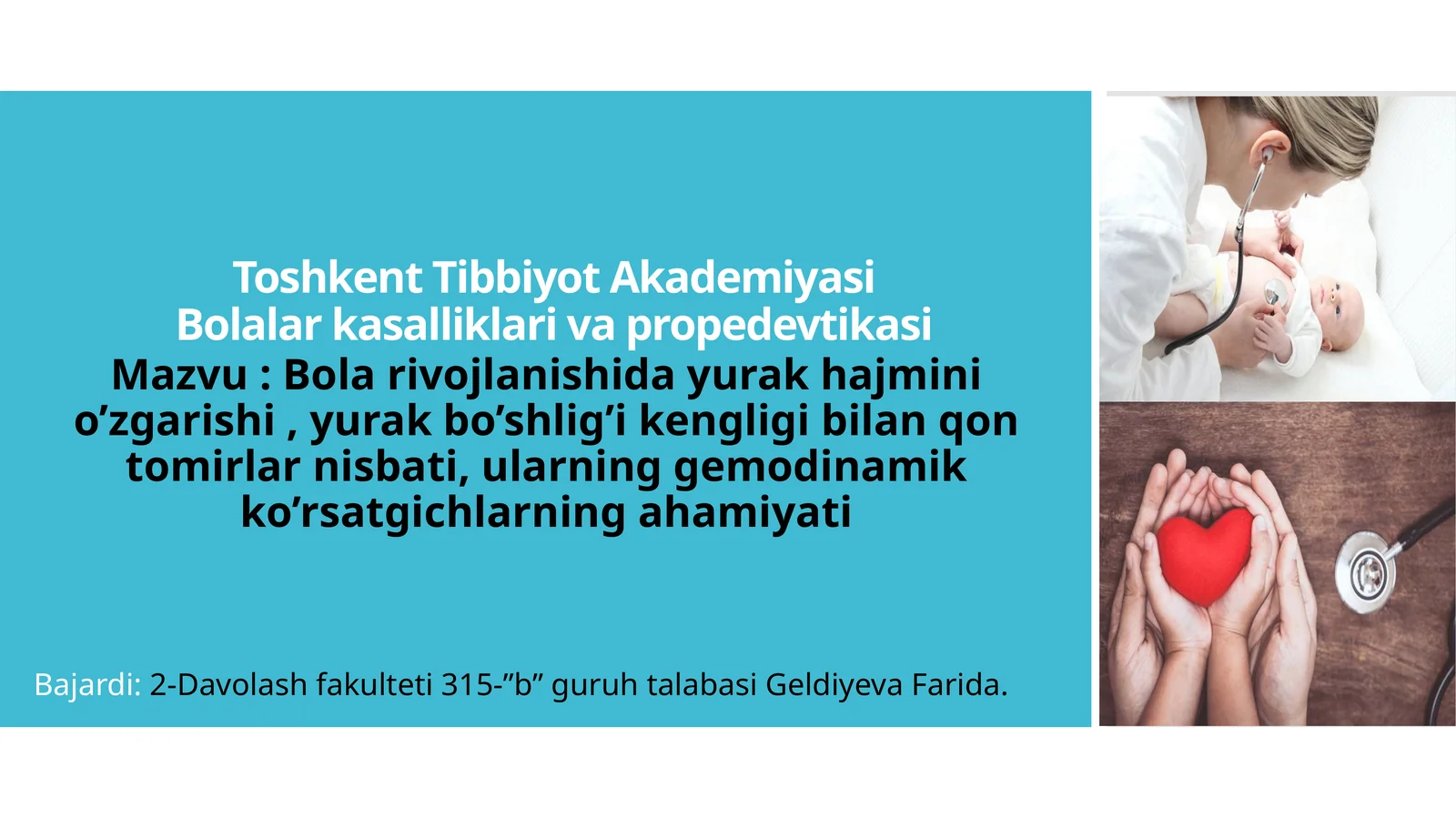 Toshkent Tibbiyot Akademiyasi
Bolalar kasalliklari va propedevtikasi
Mazvu : Bola rivojlanishida yurak hajmini o’zgarishi , yurak bo’shlig’i kengligi bilan qon tomirlar nisbati, ularning gemodinamik ko’rsatgichlarning ahamiyati

Bajardi: 2-Davolash fakulteti 315-”b” guruh talabasi Geldiyeva Farida.